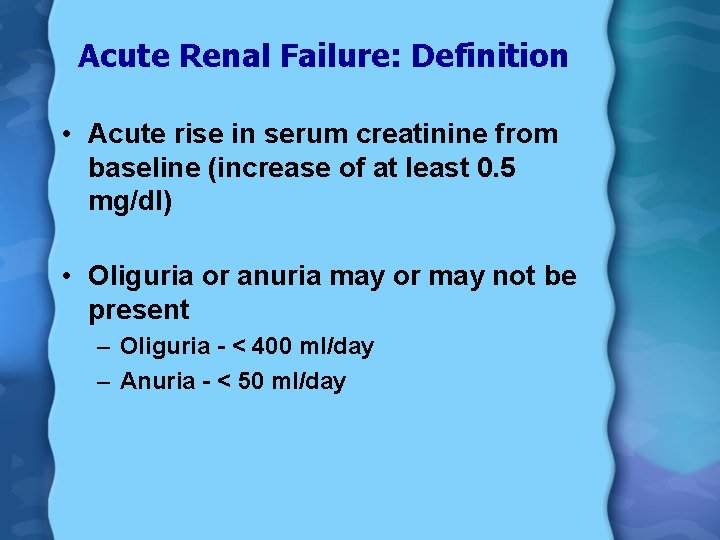 Acute Renal Failure: Definition

• Acute rise in serum creatinine from baseline (increase of at least 0.5 mg/dl)

• Oliguria or anuria may or may not be present
– Oliguria - < 400 ml/day
– Anuria - < 50 ml/day